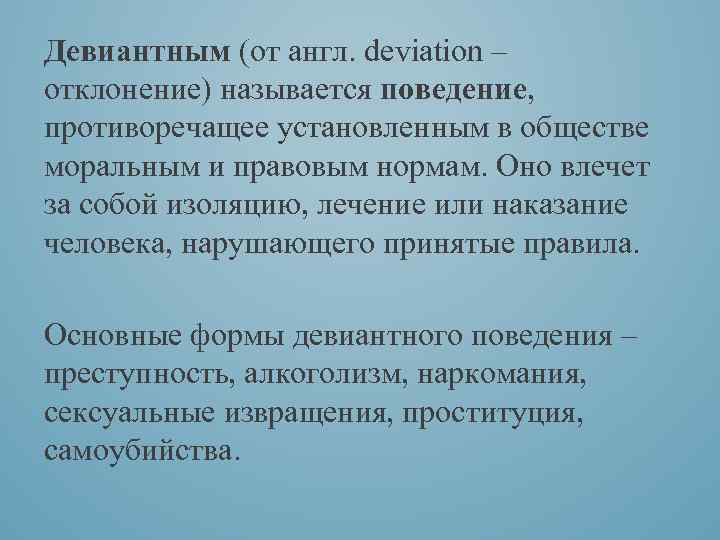 Девиантным (от англ. deviation – отклонение) называется поведение, противоречащее установленным в обществе моральным и правовым нормам. Оно влечет за собой изоляцию, лечение или наказание человека, нарушающего принятые правила.

Основные формы девиантного поведения – преступность, алкоголизм, наркомания, сексуальные извращения, проституция, самоубийства.